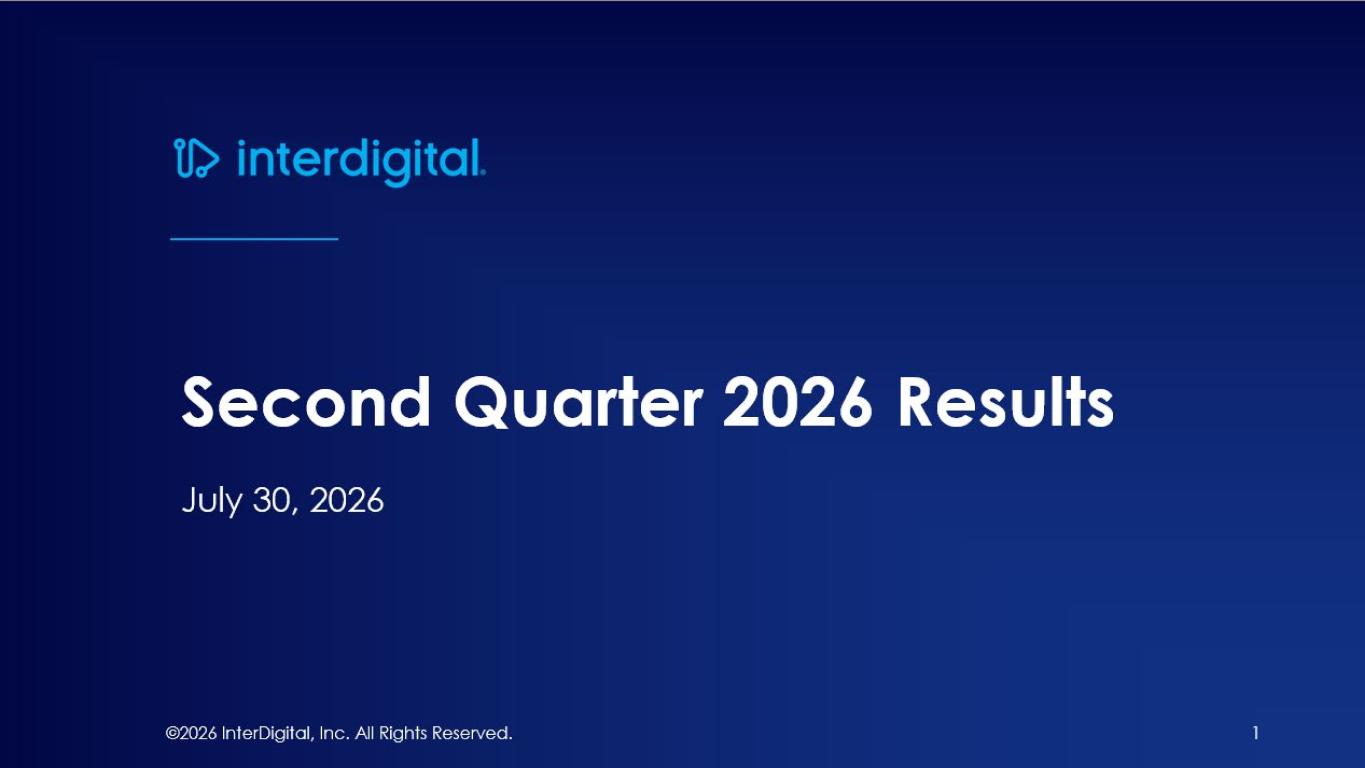 interdigital.

Second Quarter 2026 Results

July 30, 2026

©2026 InterDigital, Inc. All Rights Reserved.

1